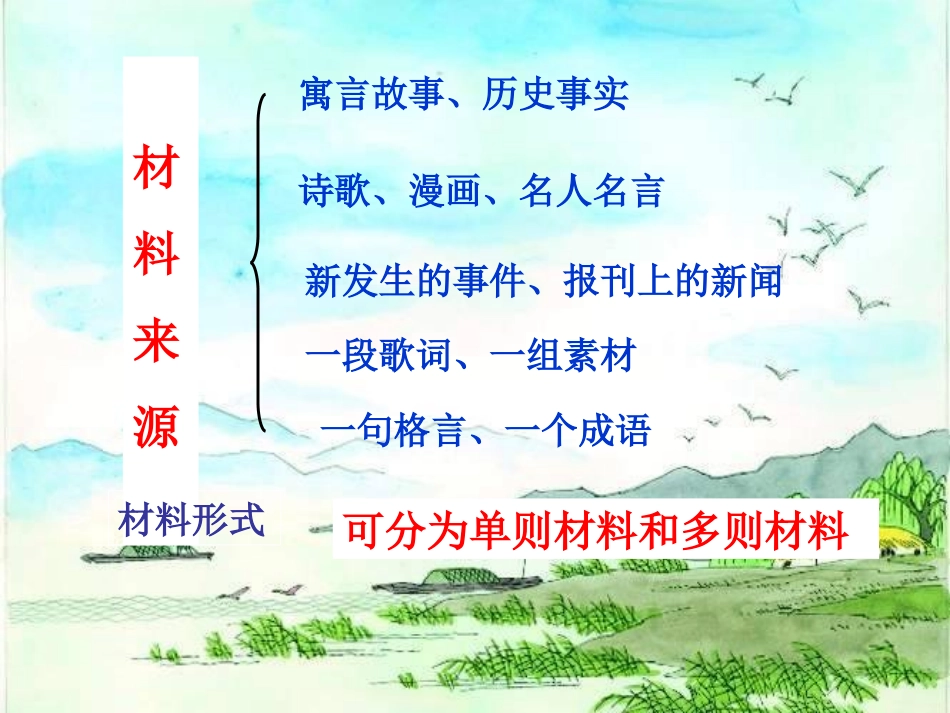 材料来源

寓言故事、历史事实

诗歌、漫画、名人名言

新发生的事件、报刊上的新闻

一段歌词、一组素材

一句格言、一个成语

材料形式

可分为单则材料和多则材料